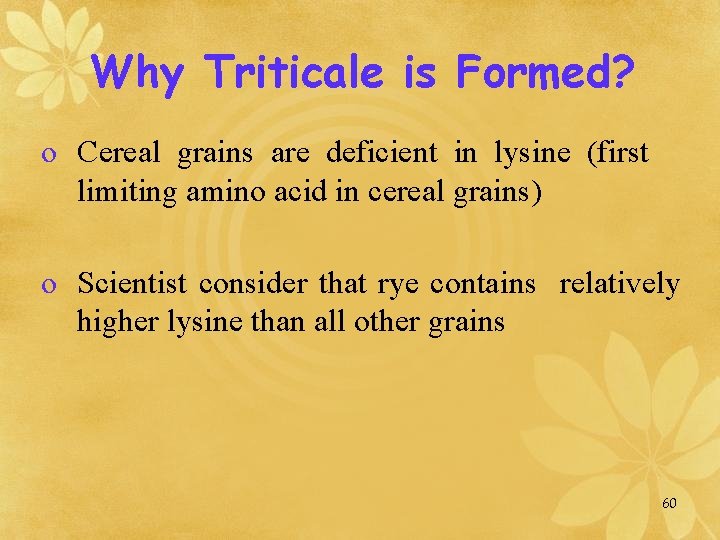 Why Triticale is Formed?

o Cereal grains are deficient in lysine (first limiting amino acid in cereal grains)

o Scientist consider that rye contains relatively higher lysine than all other grains

60